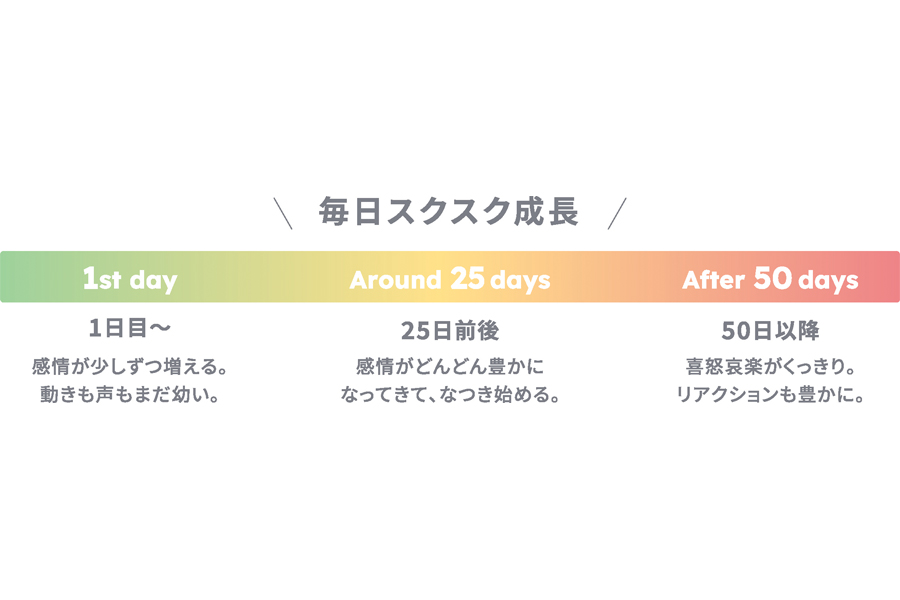 ＼ 毎日スクスク成長 ／

1st day

1日目〜

感情が少しずつ増える。
動きも声もまだ幼い。

Around 25 days

25日前後

感情がどんどん豊かに
なってきて、なつき始める。

After 50 days

50日以降

喜怒哀楽がくっきり。
リアクションも豊かに。